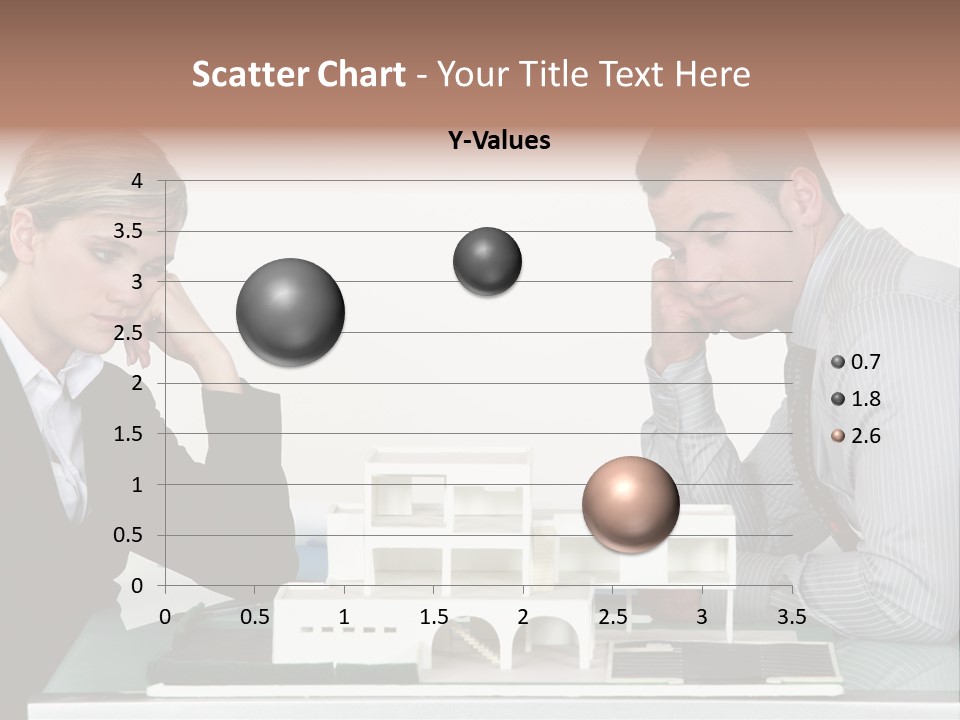 Scatter Chart - Your Title Text Here

Y-Values

4
3.5
3
2.5
2
1.5
1
0.5
0

0 0.5 1 1.5 2 2.5 3 3.5

0.7
1.8
2.6